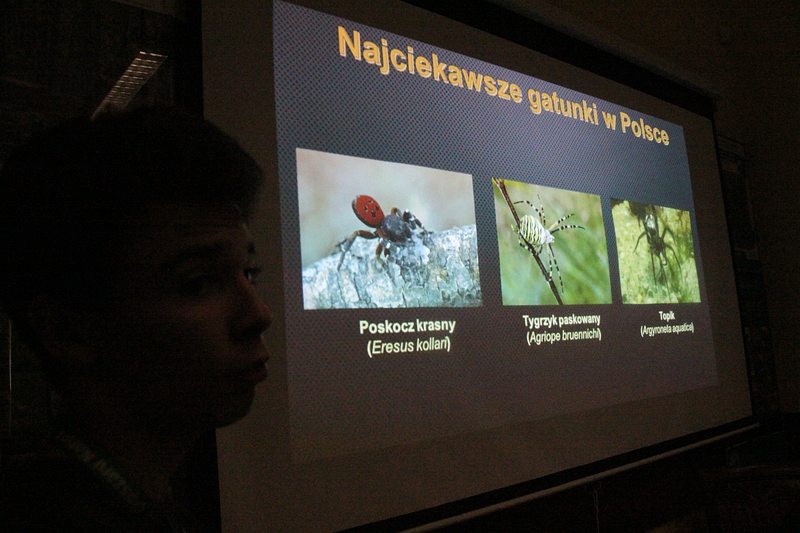 Najciekawsze gatunki w Polsce

Poskocz krasny
(Eresus kollari)

Tygrzyk paskowany
(Agriope bruennichi)

Topik
(Argyroneta aquatica)